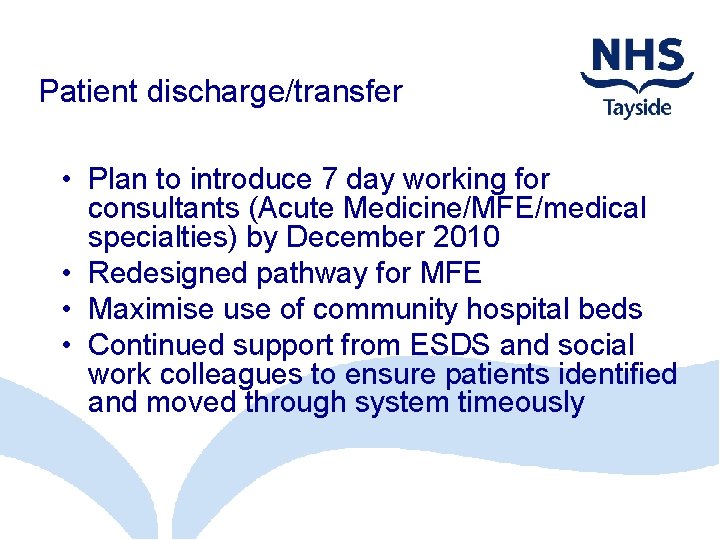 NHS
Tayside

Patient discharge/transfer

• Plan to introduce 7 day working for consultants (Acute Medicine/MFE/medical specialties) by December 2010
• Redesigned pathway for MFE
• Maximise use of community hospital beds
• Continued support from ESDS and social work colleagues to ensure patients identified and moved through system timeously